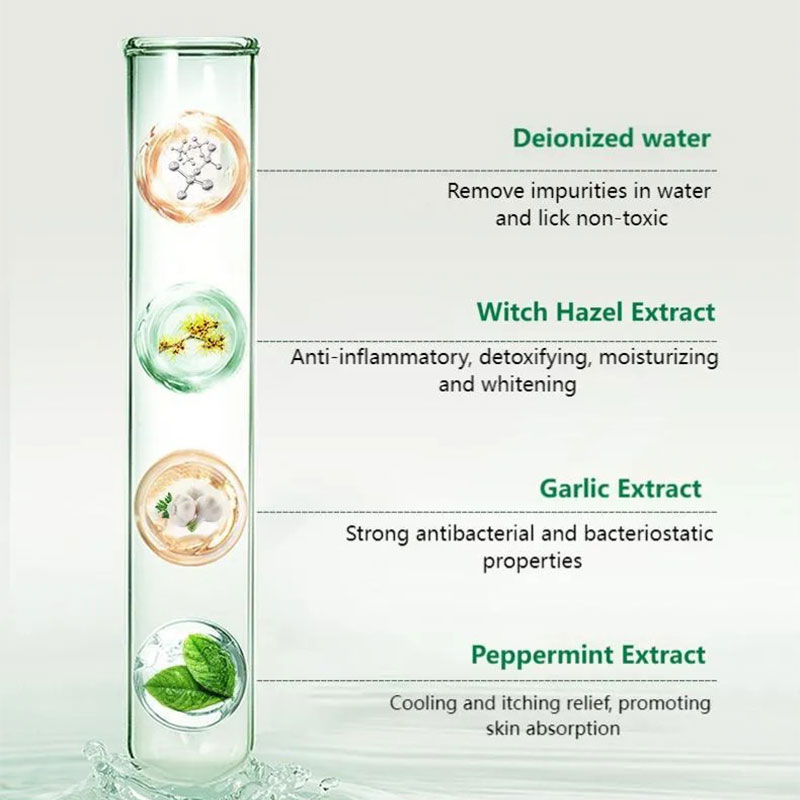 Deionized water

Remove impurities in water and lick non-toxic

Witch Hazel Extract

Anti-inflammatory, detoxifying, moisturizing and whitening

Garlic Extract

Strong antibacterial and bacteriostatic properties

Peppermint Extract

Cooling and itching relief, promoting skin absorption